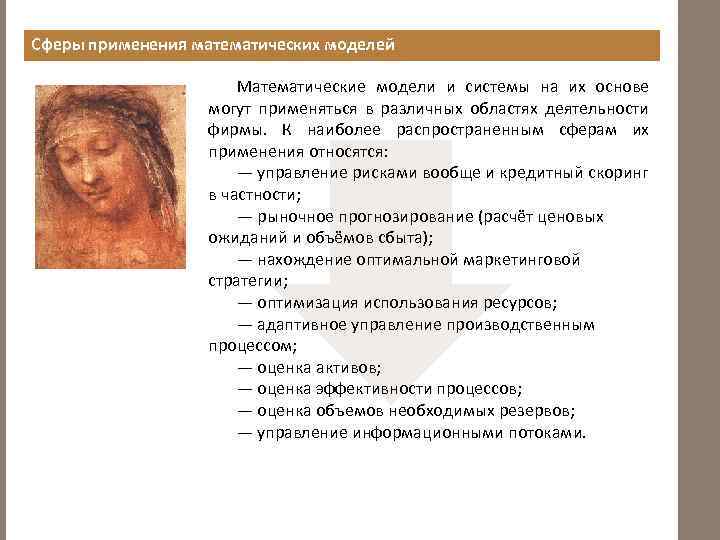 Сферы применения математических моделей

Математические модели и системы на их основе могут применяться в различных областях деятельности фирмы. К наиболее распространенным сферам их применения относятся:

— управление рисками вообще и кредитный скоринг в частности;

— рыночное прогнозирование (расчёт ценовых ожиданий и объёмов сбыта);

— нахождение оптимальной маркетинговой стратегии;

— оптимизация использования ресурсов;

— адаптивное управление производственным процессом;

— оценка активов;

— оценка эффективности процессов;

— оценка объемов необходимых резервов;

— управление информационными потоками.